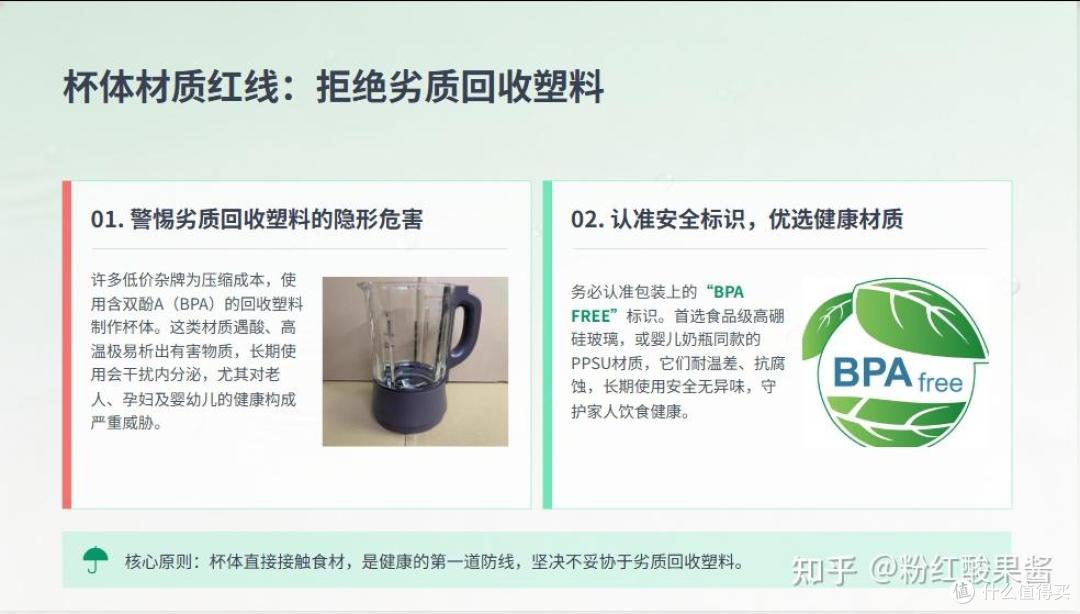 杯体材质红线：拒绝劣质回收塑料

01. 警惕劣质回收塑料的隐形危害

许多低价杂牌为压缩成本，使用含双酚A（BPA）的回收塑料制作杯体。这类材质遇酸、高温极易析出有害物质，长期使用会干扰内分泌，尤其对老人、孕妇及婴幼儿的健康构成严重威胁。

02. 认准安全标识，优选健康材质

务必认准包装上的“BPA FREE”标识。首选食品级高硼硅玻璃，或婴儿奶瓶同款的PPSU材质，它们耐温差、抗腐蚀，长期使用安全无异味，守护家人饮食健康。

BPA free

核心原则：杯体直接接触食材，是健康的第一道防线，坚决不妥协于劣质回收塑料。

知乎 @粉红酸果酱

什么值得买